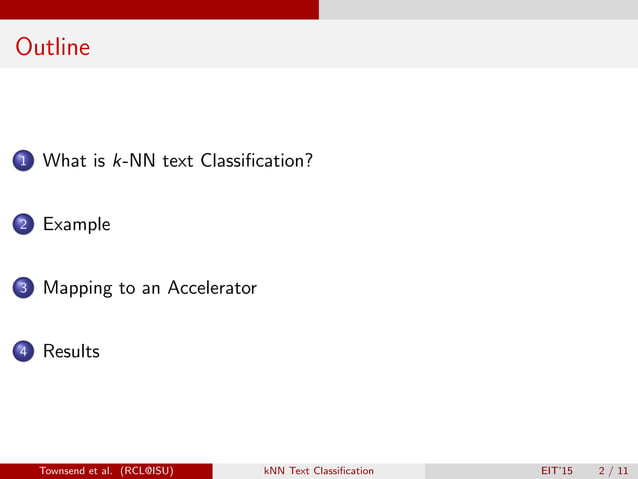 Outline

1 What is $k$-NN text Classification?

2 Example

3 Mapping to an Accelerator

4 Results

Townsend et al. (RCL@ISU) kNN Text Classification EIT'15 2 / 11